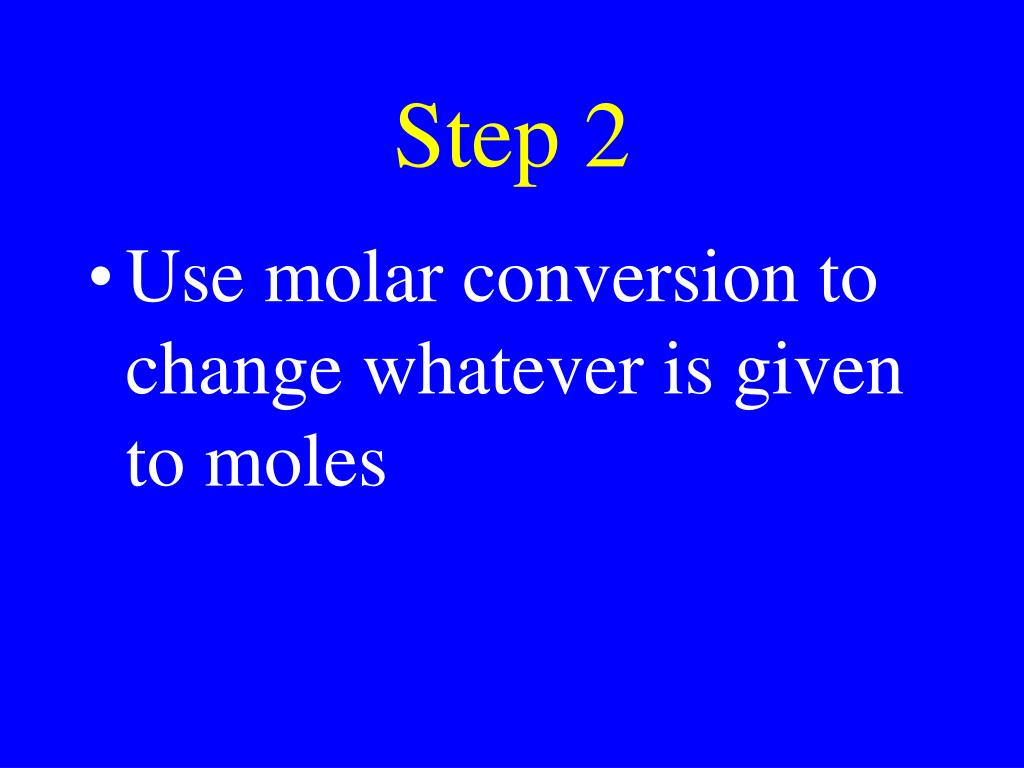 Step 2

• Use molar conversion to change whatever is given to moles